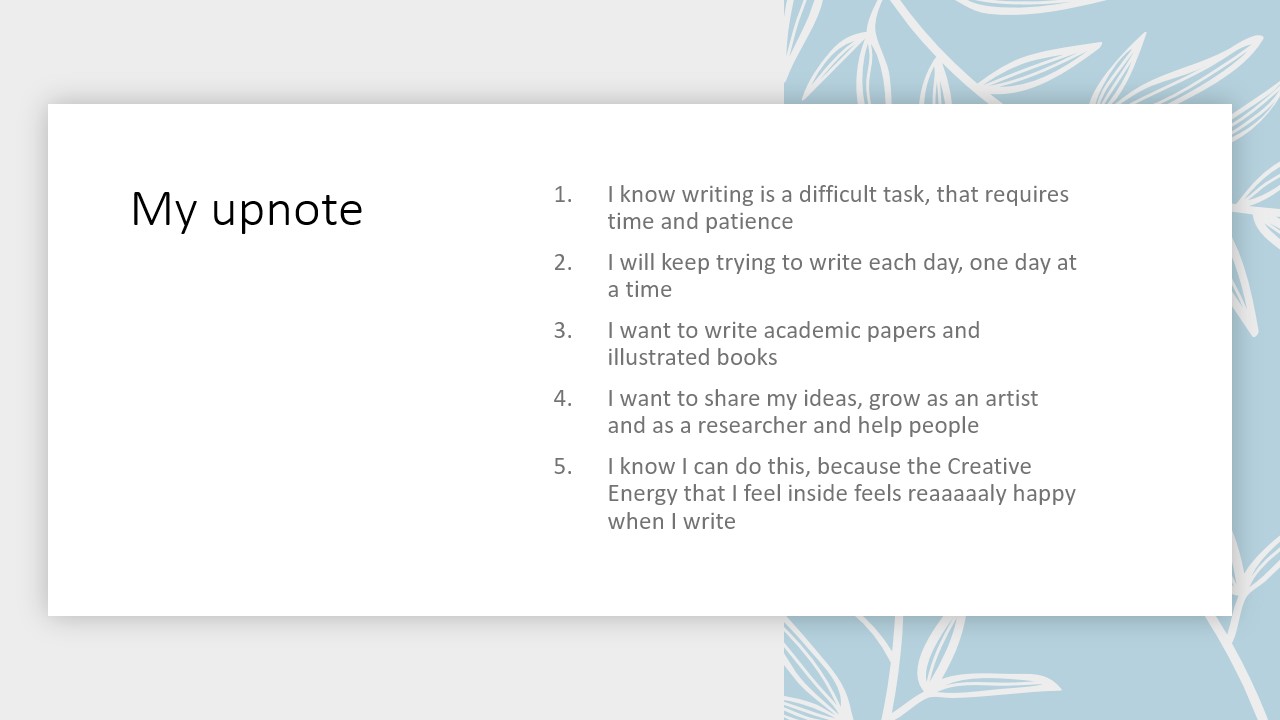 My upnote

1. I know writing is a difficult task, that requires time and patience
2. I will keep trying to write each day, one day at a time
3. I want to write academic papers and illustrated books
4. I want to share my ideas, grow as an artist and as a researcher and help people
5. I know I can do this, because the Creative Energy that I feel inside feels reaaaaaly happy when I write